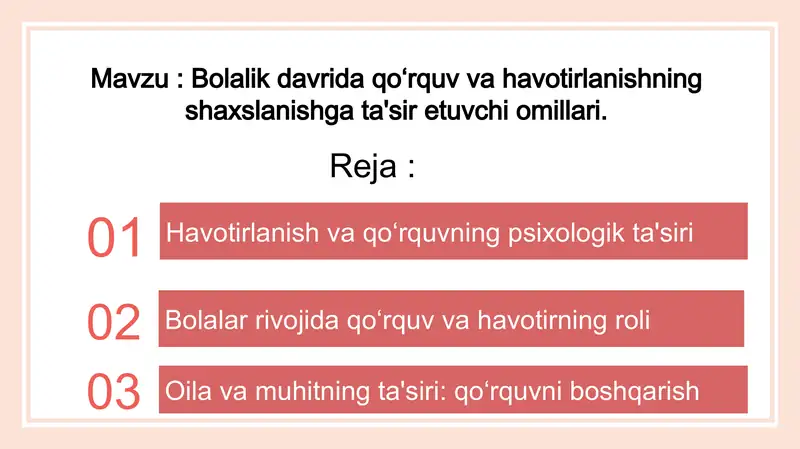 Mavzu : Bolalik davrida qo‘rquv va havotirlanishning shaxslanishga ta'sir etuvchi omillari.

Reja :

01 Havotirlanish va qo‘rquvning psixologik ta'siri

02 Bolalar rivojida qo‘rquv va havotirning roli

03 Oila va muhitning ta'siri: qo‘rquvni boshqarish